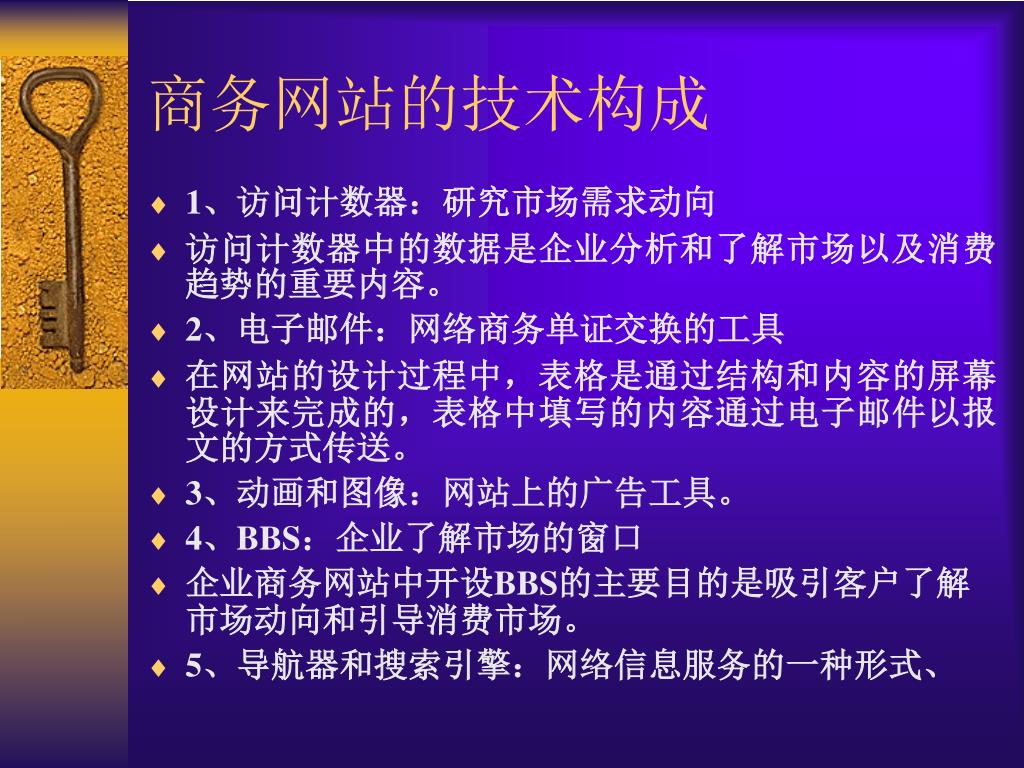 商务网站的技术构成

♦ 1、访问计数器：研究市场需求动向
♦ 访问计数器中的数据是企业分析和了解市场以及消费趋势的重要内容。
♦ 2、电子邮件：网络商务单证交换的工具
♦ 在网站的设计过程中，表格是通过结构和内容的屏幕设计来完成的，表格中填写的内容通过电子邮件以报文的方式传送。
♦ 3、动画和图像：网站上的广告工具。
♦ 4、BBS：企业了解市场的窗口
♦ 企业商务网站中开设BBS的主要目的是吸引客户了解市场动向和引导消费市场。
♦ 5、导航器和搜索引擎：网络信息服务的一种形式、